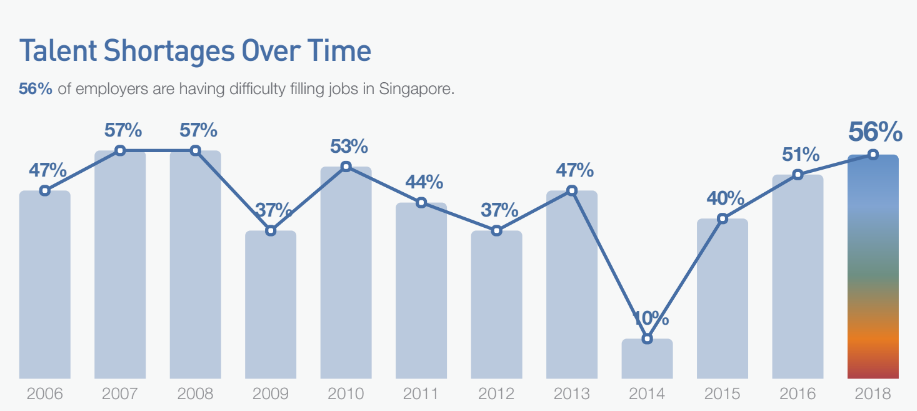 Talent Shortages Over Time

56% of employers are having difficulty filling jobs in Singapore.

47%
57%
57%
37%
53%
44%
37%
47%
10%
40%
51%
56%

2006
2007
2008
2009
2010
2011
2012
2013
2014
2015
2016
2018